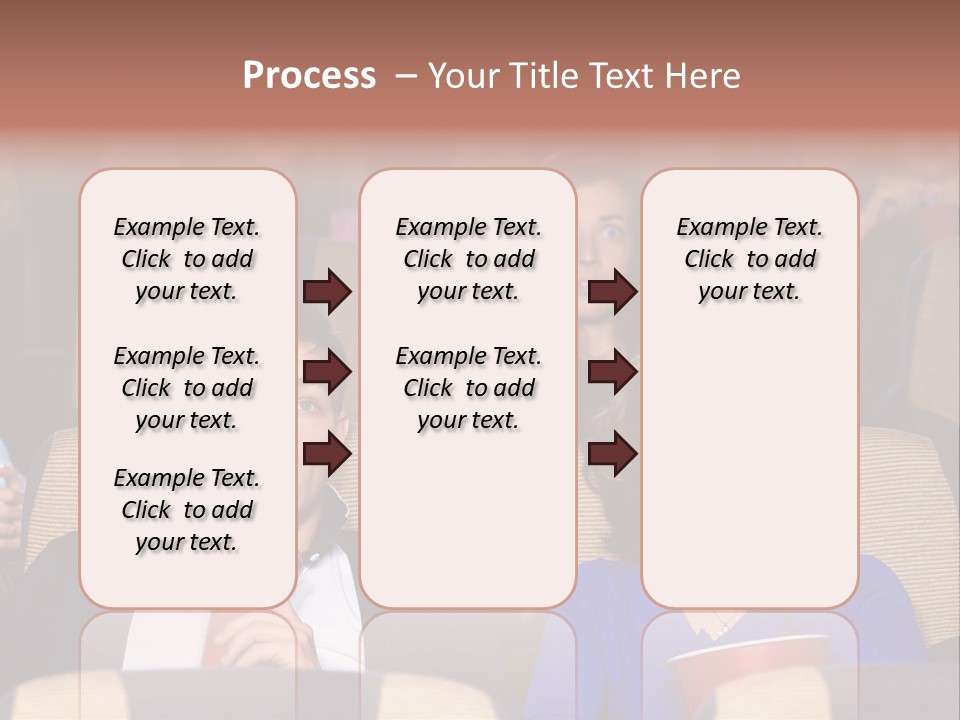 Process – Your Title Text Here

Example Text. Click to add your text.

Example Text. Click to add your text.

Example Text. Click to add your text.

Example Text. Click to add your text.

Example Text. Click to add your text.

Example Text. Click to add your text.